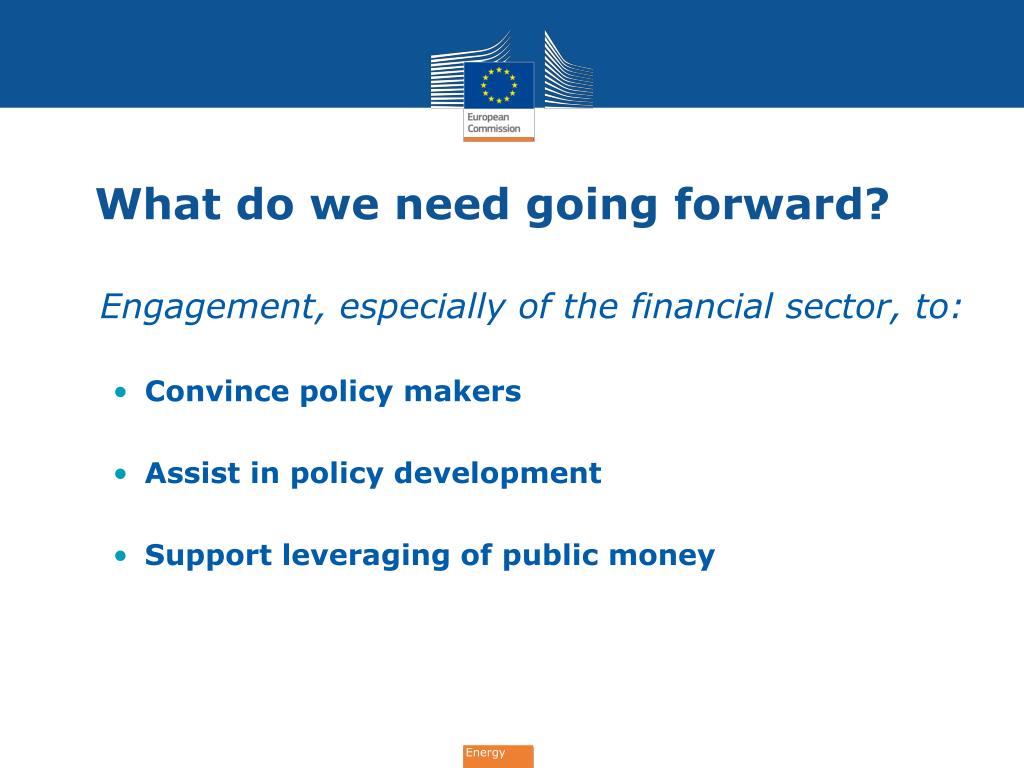 European Commission

What do we need going forward?

Engagement, especially of the financial sector, to:

• Convince policy makers

• Assist in policy development

• Support leveraging of public money

Energy